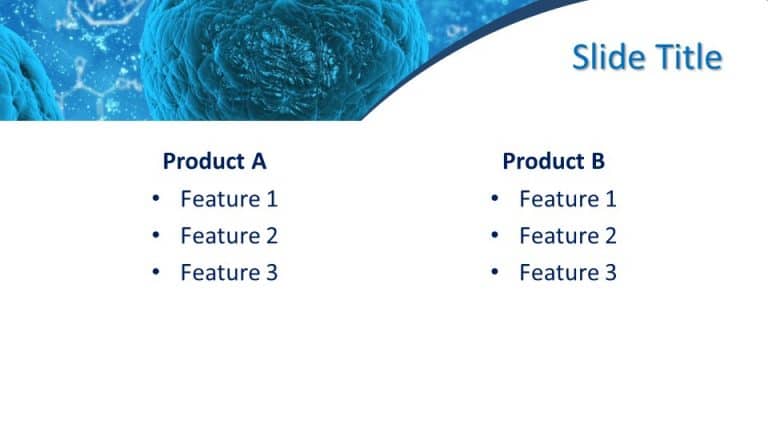 Slide Title

Product A
• Feature 1
• Feature 2
• Feature 3

Product B
• Feature 1
• Feature 2
• Feature 3